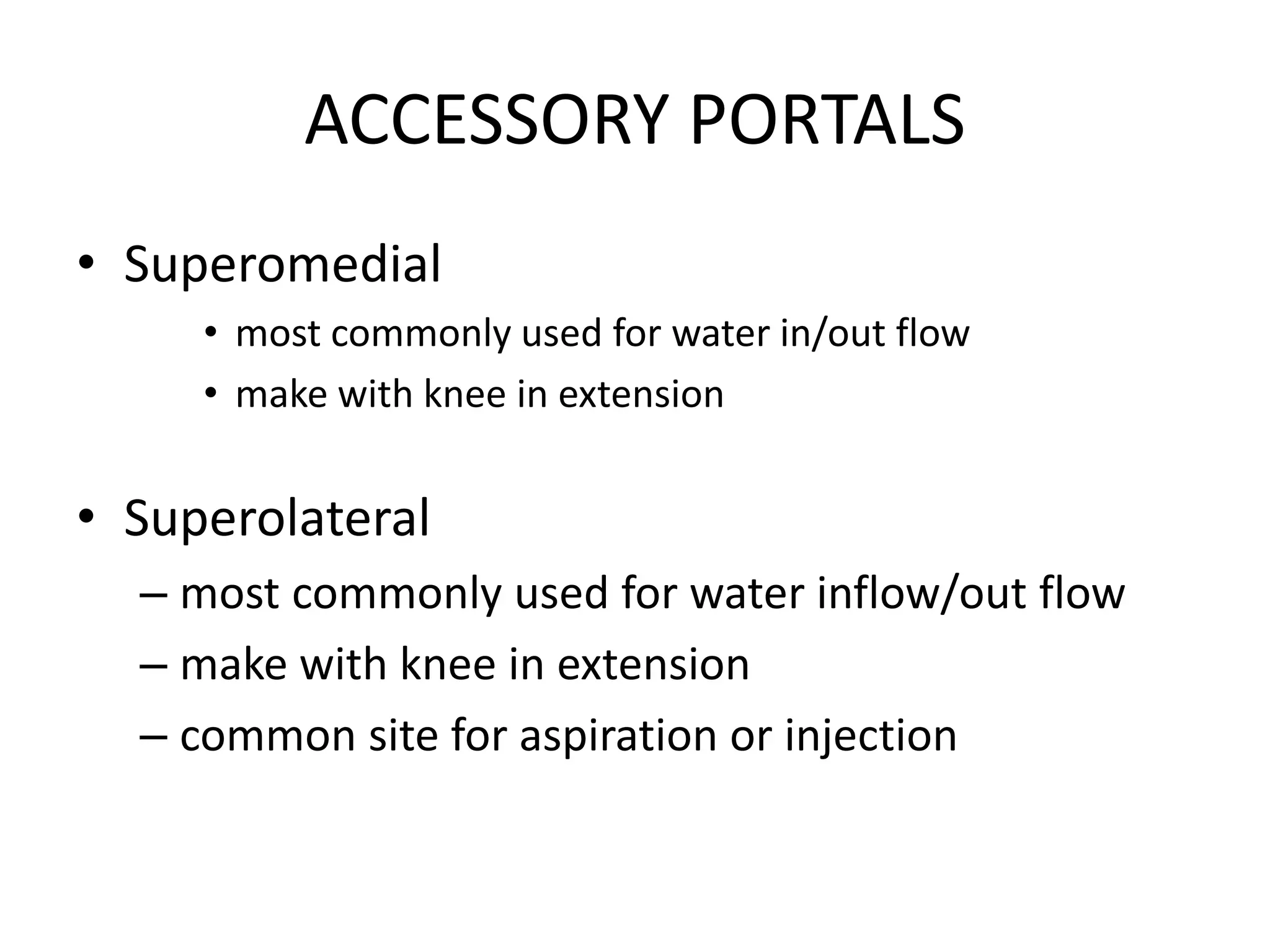 ACCESSORY PORTALS

• Superomedial
  • most commonly used for water in/out flow
  • make with knee in extension

• Superolateral
  – most commonly used for water inflow/out flow
  – make with knee in extension
  – common site for aspiration or injection